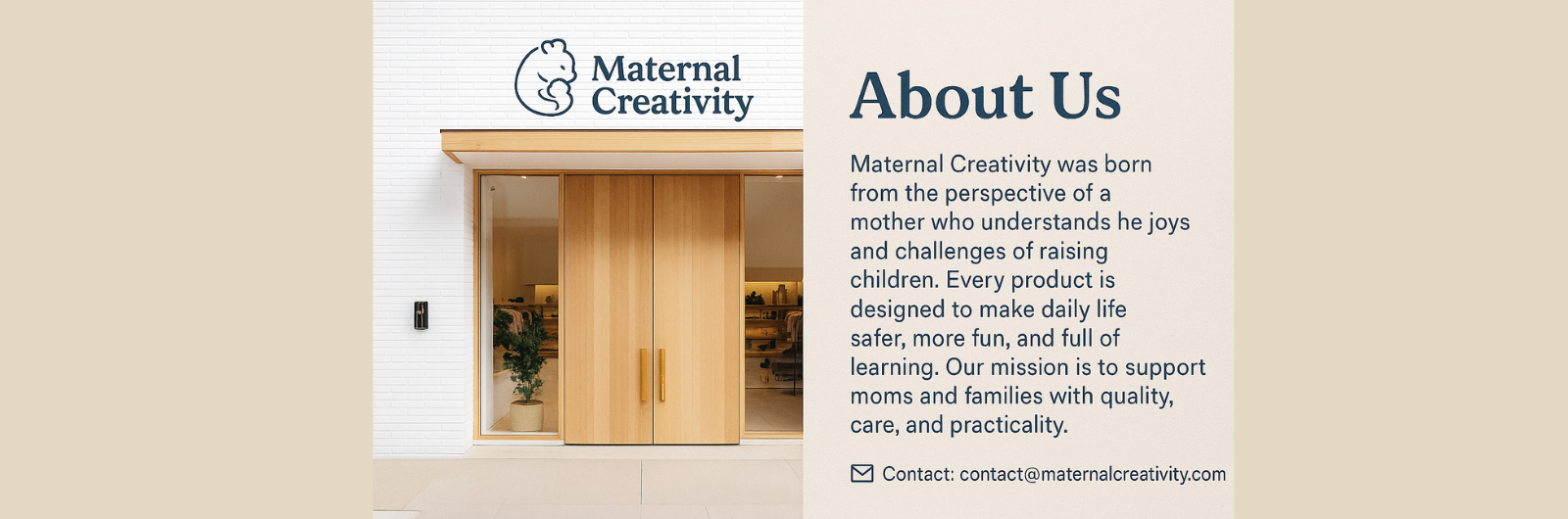 Maternal Creativity

About Us

Maternal Creativity was born from the perspective of a mother who understands he joys and challenges of raising children. Every product is designed to make daily life safer, more fun, and full of learning. Our mission is to support moms and families with quality, care, and practicality.

Contact: contact@maternalcreativity.com